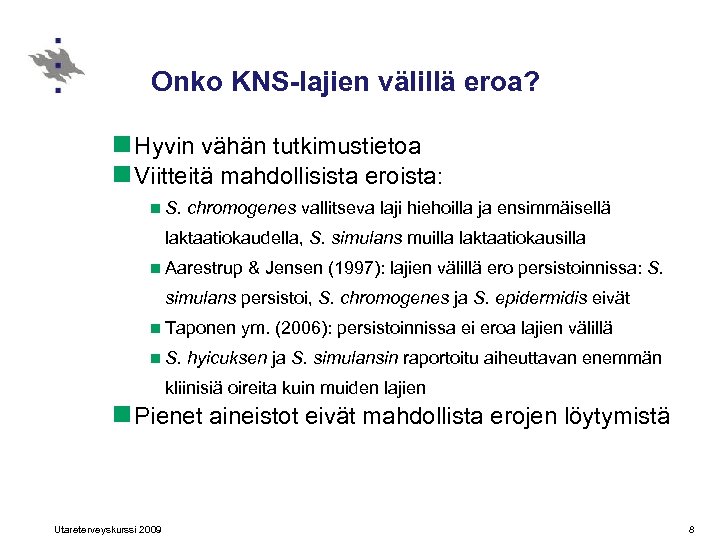 Onko KNS-lajien välillä eroa?

Hyvin vähän tutkimustietoa

Viitteitä mahdollisista eroista:

S. chromogenes vallitseva laji hiehoilla ja ensimmäisellä laktaatiokaudella, S. simulans muilla laktaatiokausilla

Aarestrup & Jensen (1997): lajien välillä ero persistoinnissa: S. simulans persistoi, S. chromogenes ja S. epidermidis eivät

Taponen ym. (2006): persistoinnissa ei eroa lajien välillä

S. hyicuksen ja S. simulansin raportoitu aiheuttavan enemmän kliinisiä oireita kuin muiden lajien

Pienet aineistot eivät mahdollista erojen löytymistä

Utareterveyskurssi 2009

8